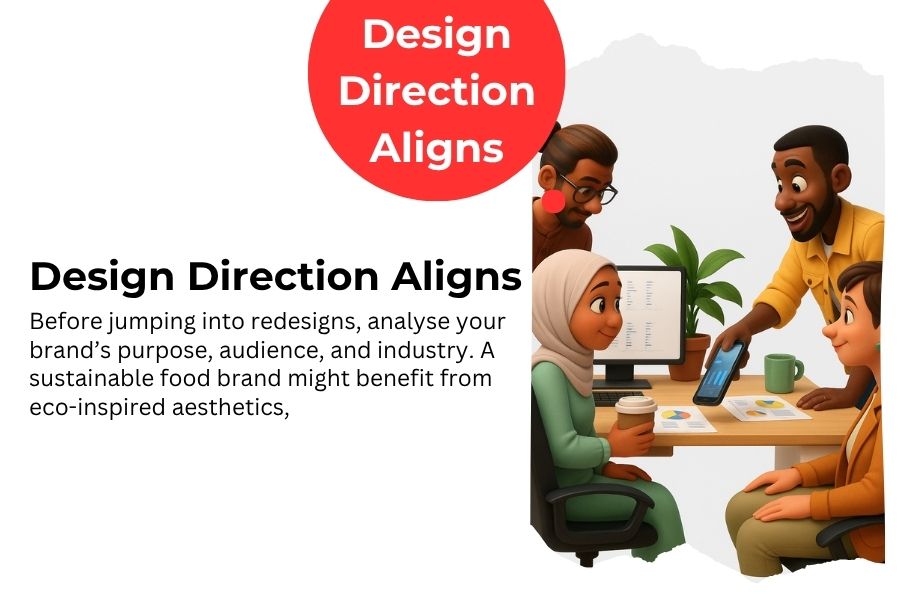 Design Direction Aligns

Design Direction Aligns

Before jumping into redesigns, analyse your brand's purpose, audience, and industry. A sustainable food brand might benefit from eco-inspired aesthetics,